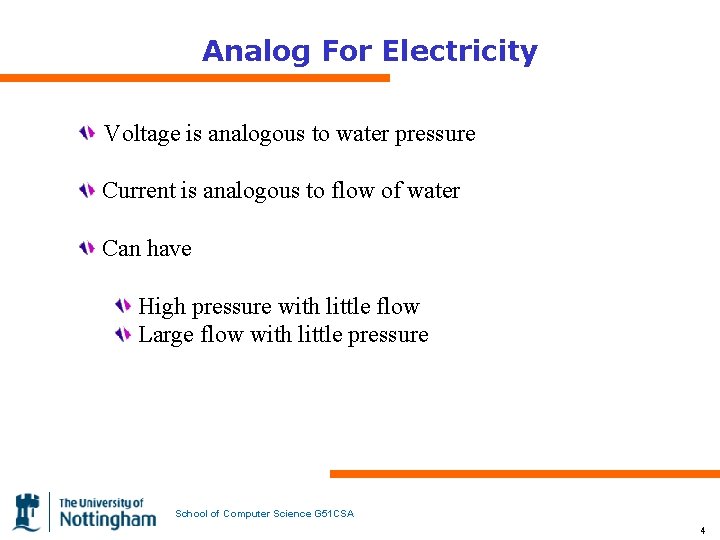 Analog For Electricity

Voltage is analogous to water pressure

Current is analogous to flow of water

Can have

High pressure with little flow
Large flow with little pressure

The University of Nottingham

School of Computer Science G51CSA

4